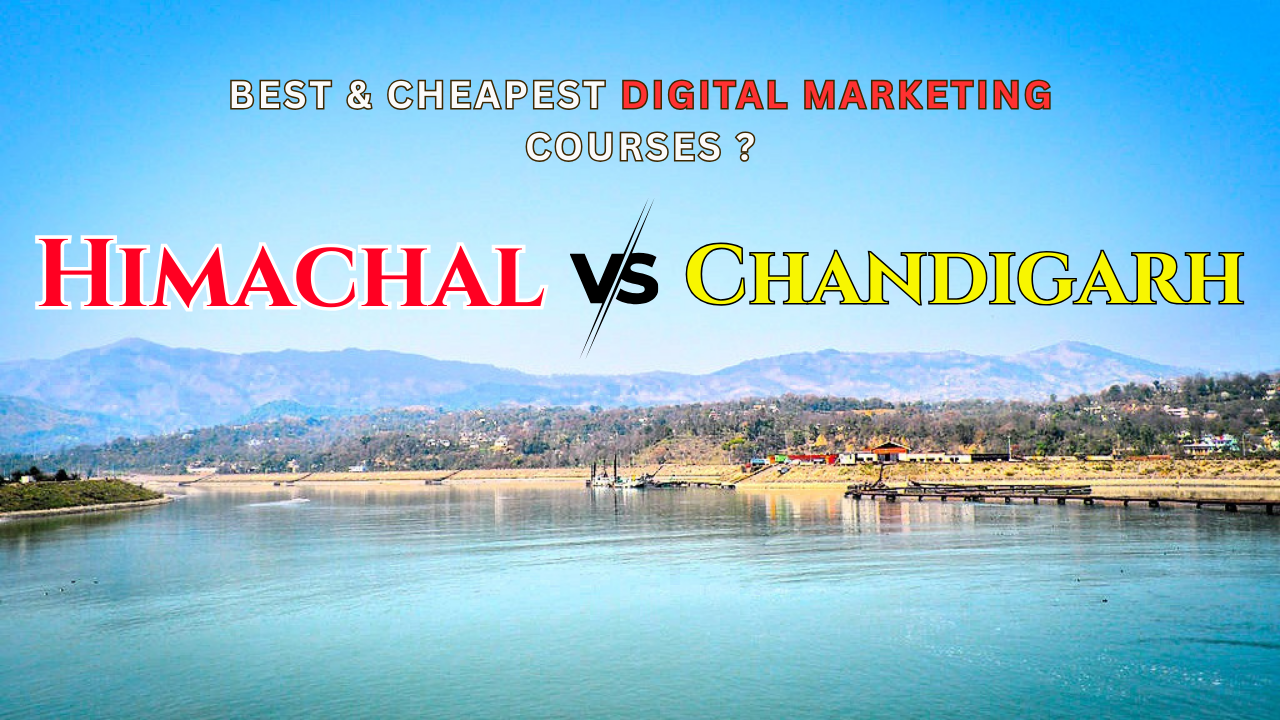 BEST & CHEAPEST DIGITAL MARKETING COURSES ?

HIMACHAL VS CHANDIGARH